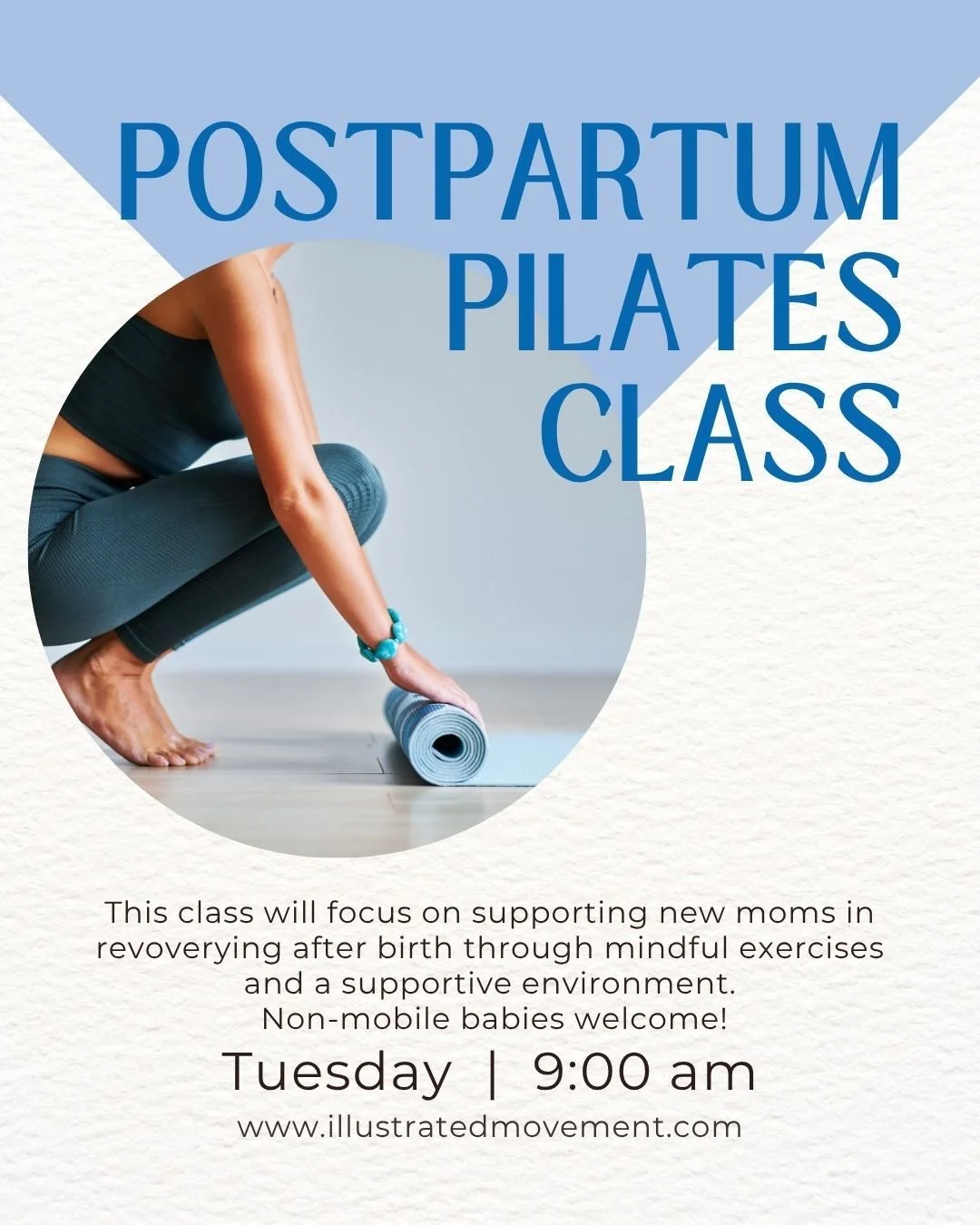 POSTPARTUM PILATES CLASS

This class will focus on supporting new moms in revoverying after birth through mindful exercises and a supportive environment.
Non-mobile babies welcome!

Tuesday | 9:00 am

www.illustratedmovement.com